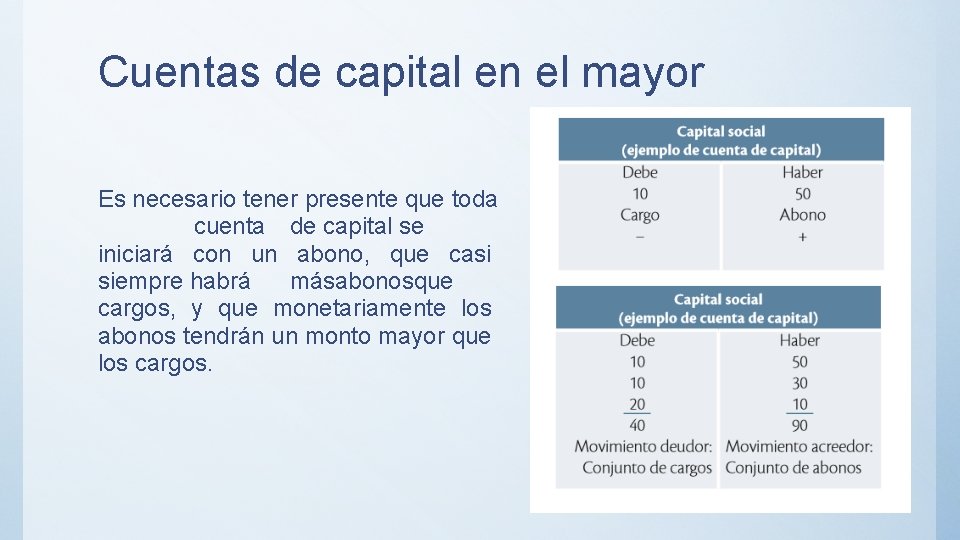 Cuentas de capital en el mayor

Es necesario tener presente que toda cuenta de capital se iniciará con un abono, que casi siempre habrá másabonosque cargos, y que monetariamente los abonos tendrán un monto mayor que los cargos.

| Capital social (ejemplo de cuenta de capital) | |
|---|---|
| Debe | Haber |
| 10 | 50 |
| Cargo | Abono |
| − | + |

| Capital social (ejemplo de cuenta de capital) | |
|---|---|
| Debe | Haber |
| 10 | 50 |
| 10 | 30 |
| 20 | 10 |
| 40 | 90 |
| Movimiento deudor: Conjunto de cargos | Movimiento acreedor: Conjunto de abonos |